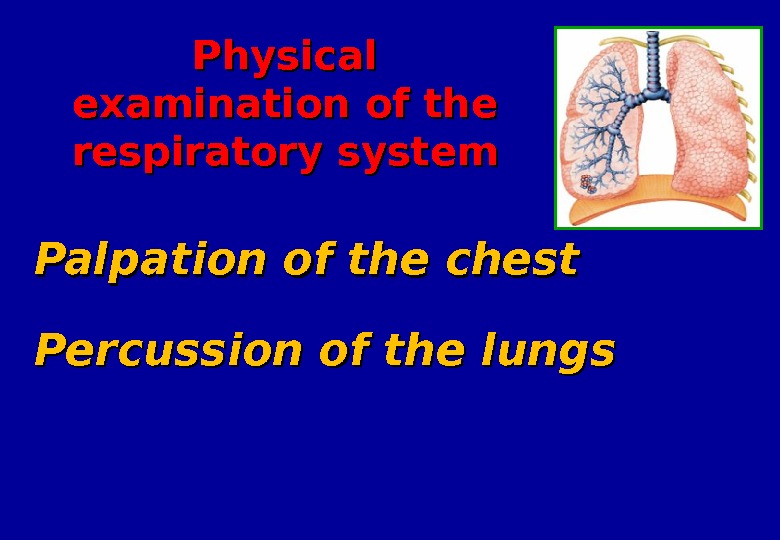 Physical examination of the respiratory system

Palpation of the chest

Percussion of the lungs